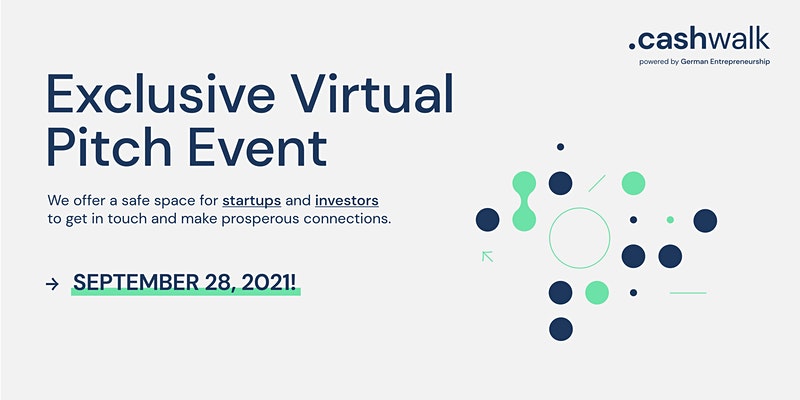 .cashwalk
powered by German Entrepreneurship

Exclusive Virtual Pitch Event

We offer a safe space for startups and investors to get in touch and make prosperous connections.

→ SEPTEMBER 28, 2021!